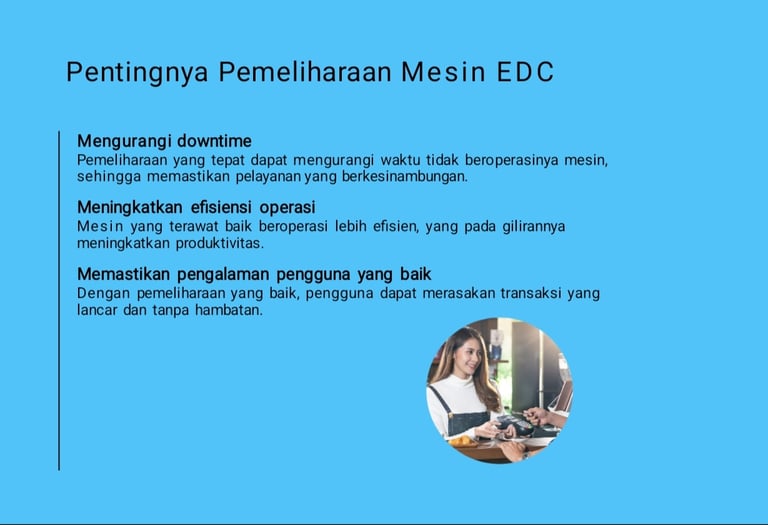 Pentingnya Pemeliharaan Mesin EDC

Mengurangi downtime
Pemeliharaan yang tepat dapat mengurangi waktu tidak beroperasinya mesin, sehingga memastikan pelayanan yang berkesinambungan.

Meningkatkan efisiensi operasi
Mesin yang terawat baik beroperasi lebih efisien, yang pada gilirannya meningkatkan produktivitas.

Memastikan pengalaman pengguna yang baik
Dengan pemeliharaan yang baik, pengguna dapat merasakan transaksi yang lancar dan tanpa hambatan.